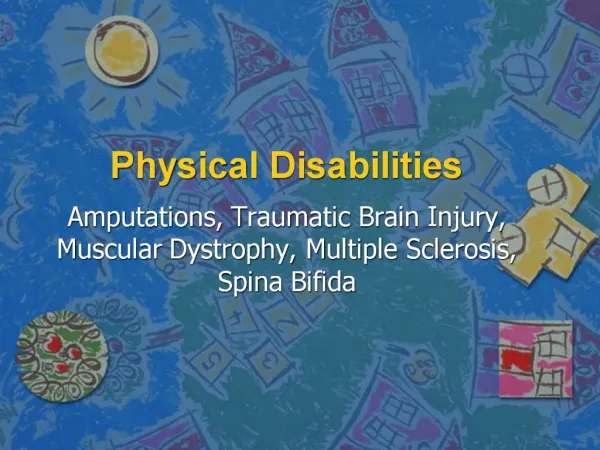 Physical Disabilities

Amputations, Traumatic Brain Injury, Muscular Dystrophy, Multiple Sclerosis, Spina Bifida